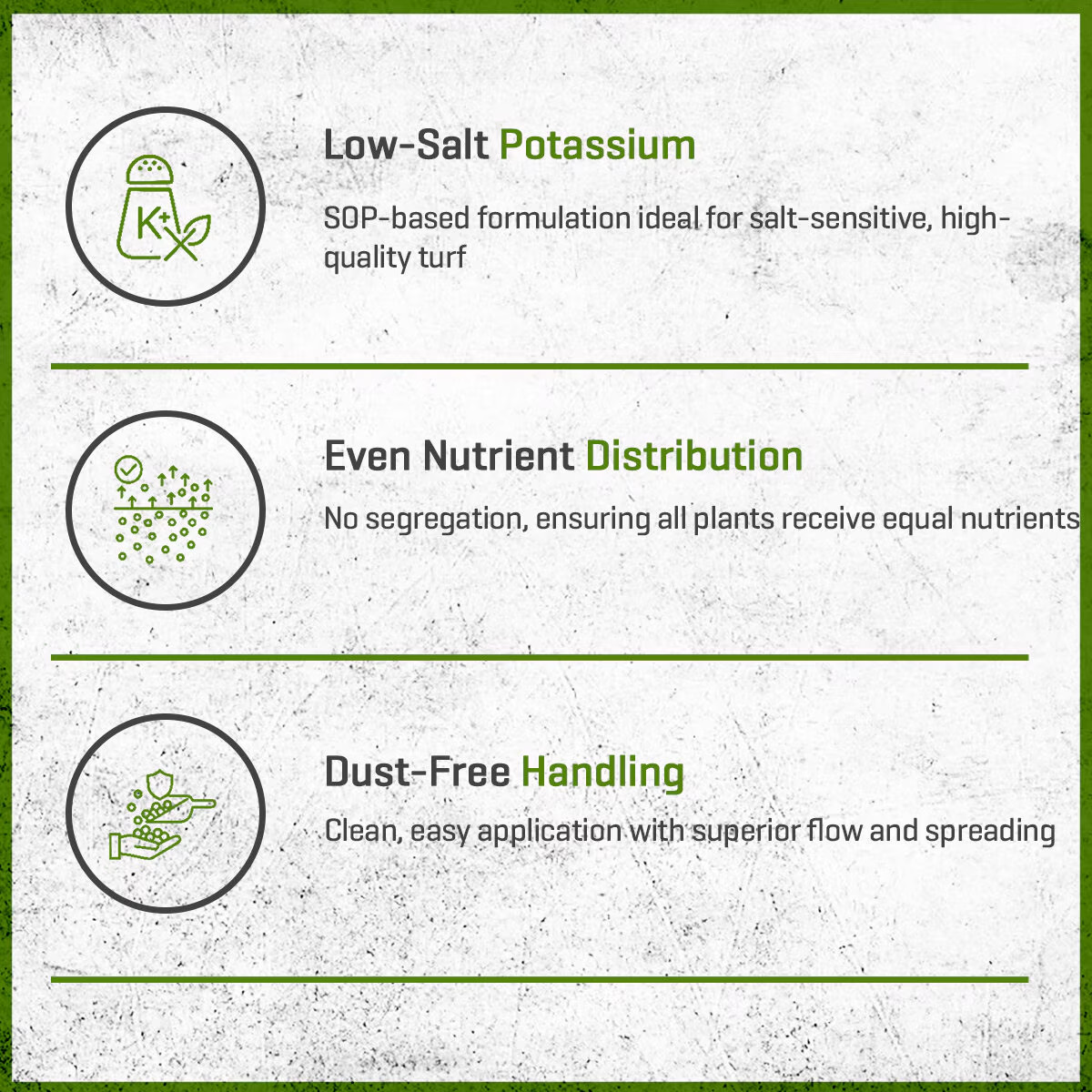 K+

Low-Salt Potassium

SOP-based formulation ideal for salt-sensitive, high-quality turf

Even Nutrient Distribution

No segregation, ensuring all plants receive equal nutrients

Dust-Free Handling

Clean, easy application with superior flow and spreading